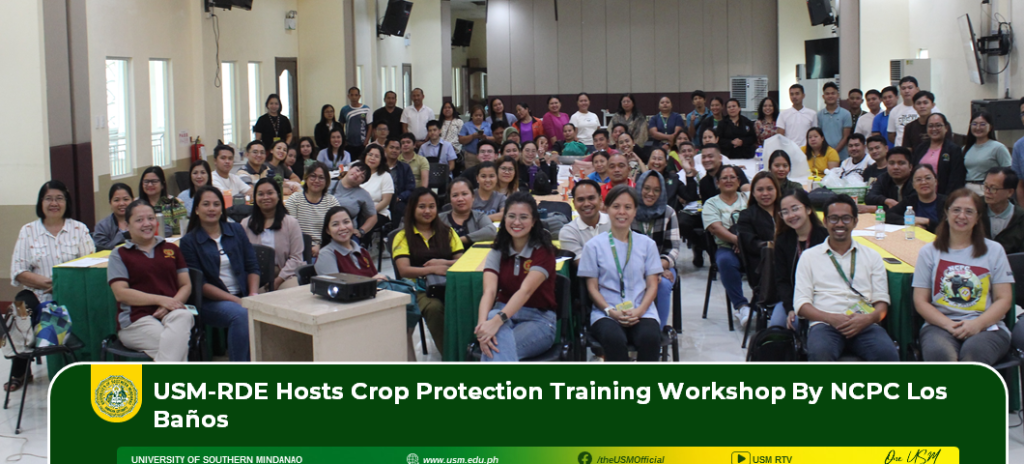 USM-RDE Hosts Crop Protection Training Workshop By NCPC Los Baños

UNIVERSITY OF SOUTHERN MINDANAO

www.usm.edu.ph

/theUSMOfficial

USM RTV

One USM